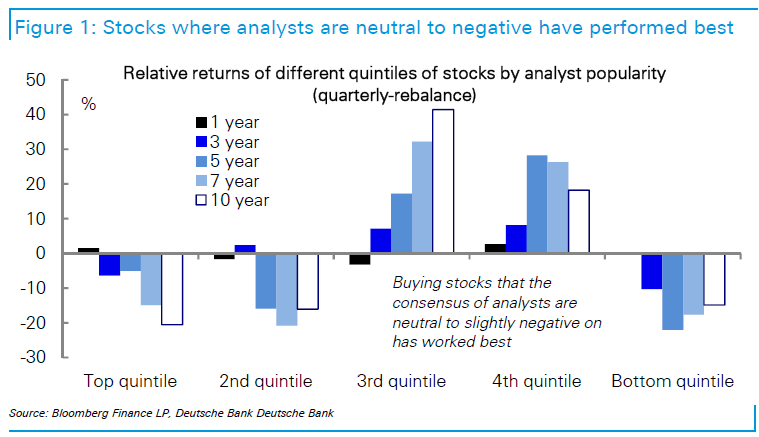 Figure 1: Stocks where analysts are neutral to negative have performed best

Relative returns of different quintiles of stocks by analyst popularity (quarterly-rebalance)

%

1 year
3 year
5 year
7 year
10 year

50
40
30
20
10
0
-10
-20
-30

Buying stocks that the consensus of analysts are neutral to slightly negative on has worked best

Top quintile
2nd quintile
3rd quintile
4th quintile
Bottom quintile

Source: Bloomberg Finance LP, Deutsche Bank Deutsche Bank